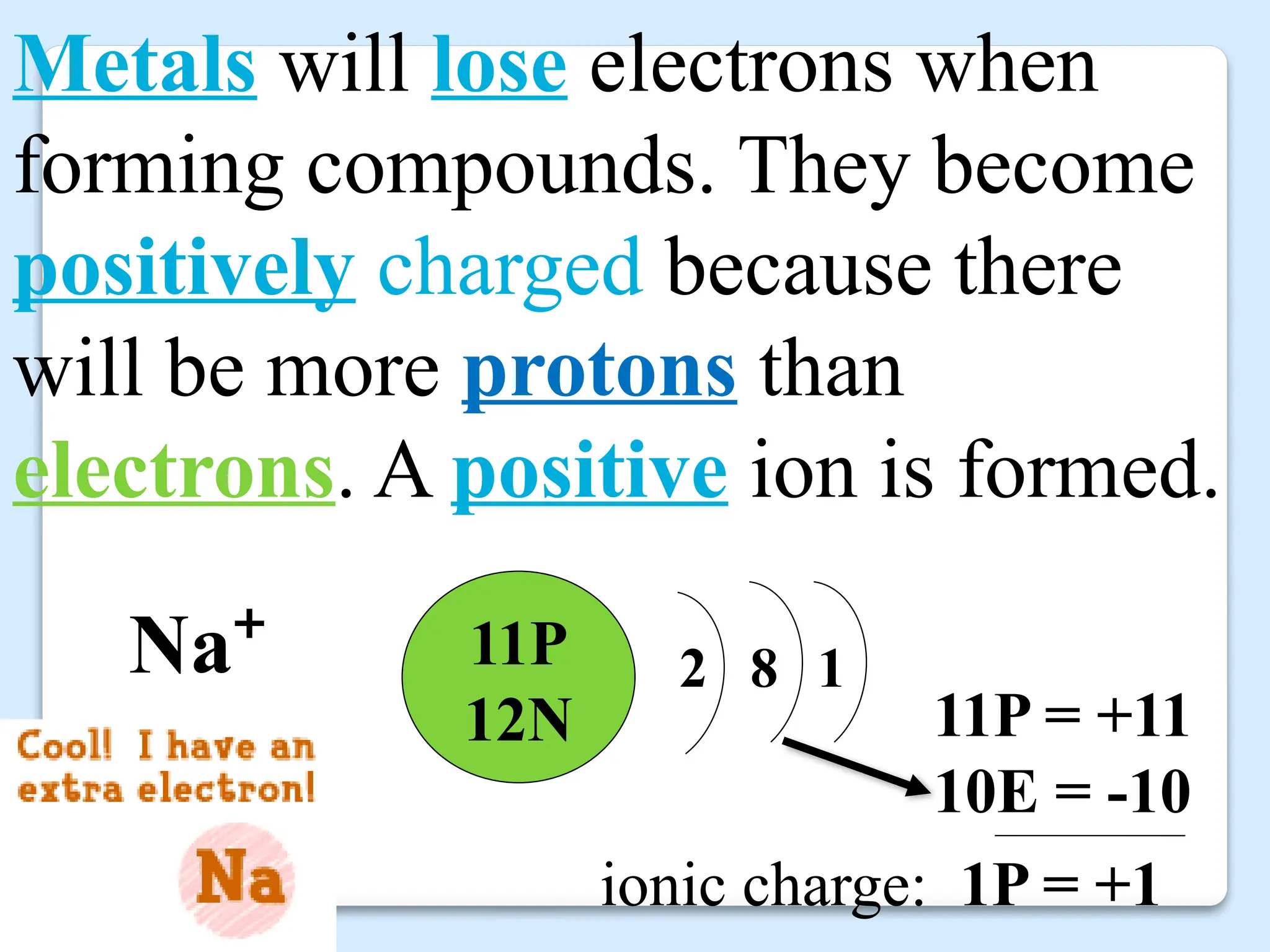 Metals will lose electrons when forming compounds. They become positively charged because there will be more protons than electrons. A positive ion is formed.

$Na^+$

11P
12N

2 8 1

11P = +11
10E = -10

ionic charge: 1P = +1

Cool! I have an extra electron!

Na